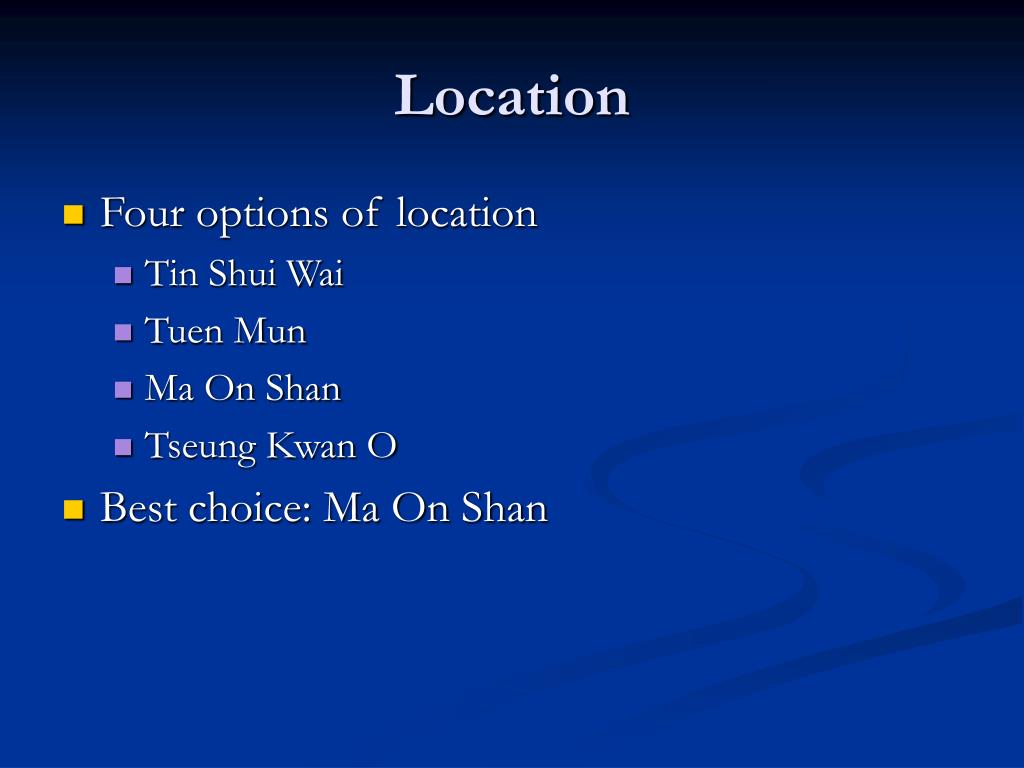 Location

- Four options of location
  - Tin Shui Wai
  - Tuen Mun
  - Ma On Shan
  - Tseung Kwan O
- Best choice: Ma On Shan